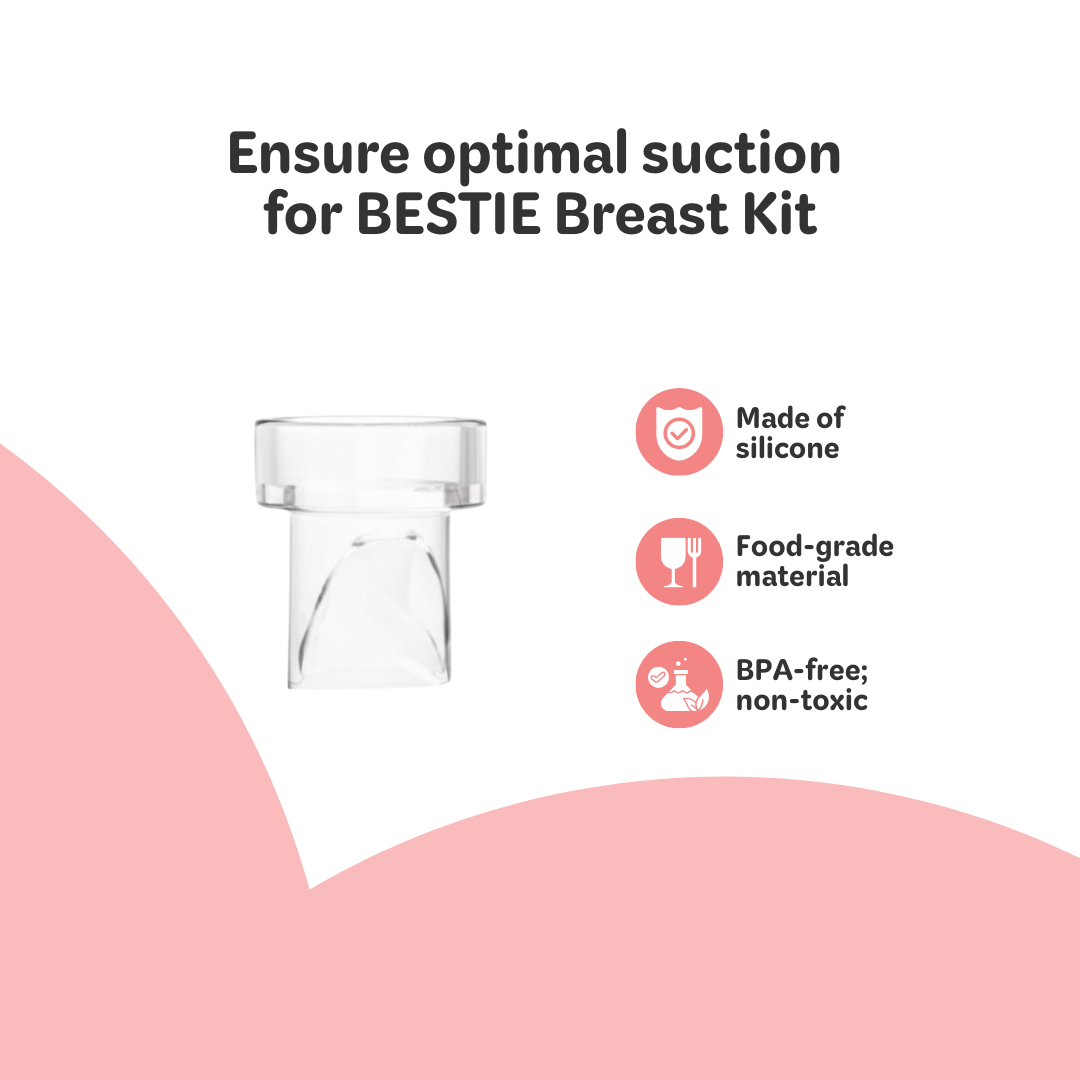 Ensure optimal suction for BESTIE Breast Kit

Made of silicone

Food-grade material

BPA-free; non-toxic